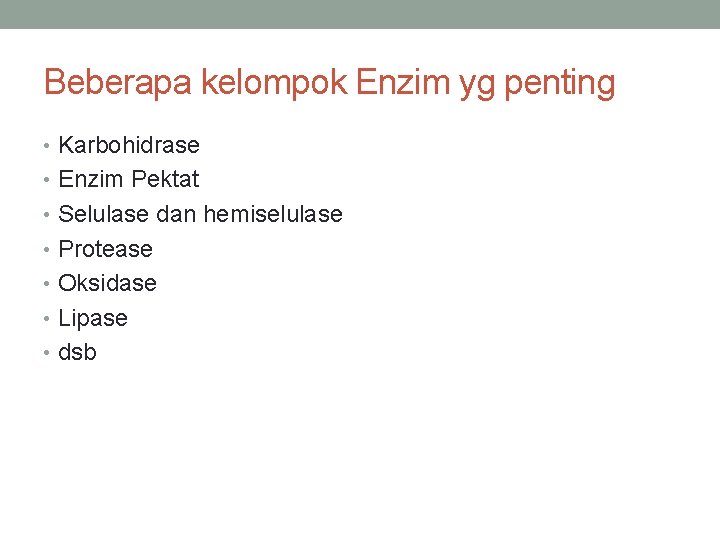 Beberapa kelompok Enzim yg penting

• Karbohidrase
• Enzim Pektat
• Selulase dan hemiselulase
• Protease
• Oksidase
• Lipase
• dsb